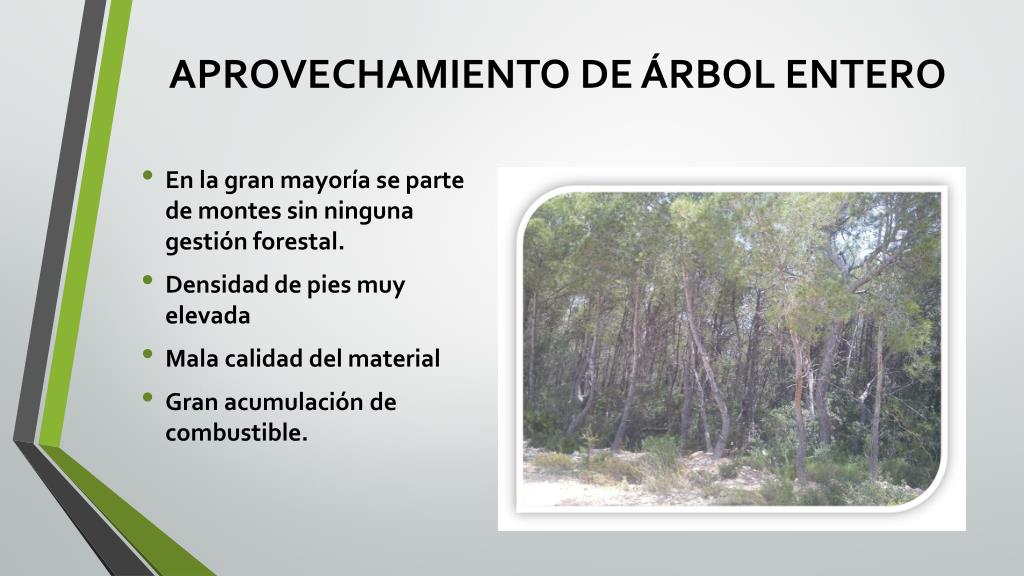 APROVECHAMIENTO DE ÁRBOL ENTERO

• En la gran mayoría se parte de montes sin ninguna gestión forestal.
• Densidad de pies muy elevada
• Mala calidad del material
• Gran acumulación de combustible.